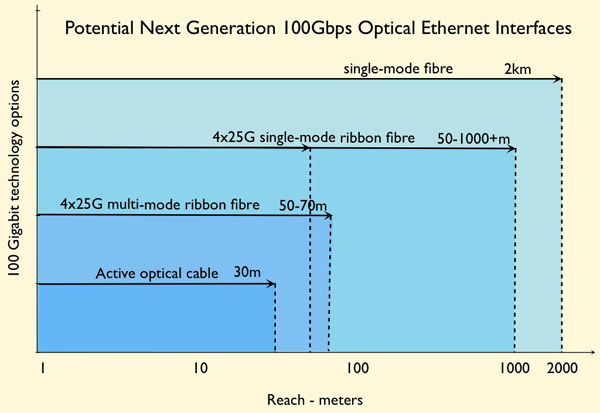 Potential Next Generation 100Gbps Optical Ethernet Interfaces

100 Gigabit technology options

single-mode fibre 2km

4x25G single-mode ribbon fibre 50-1000+m

4x25G multi-mode ribbon fibre 50-70m

Active optical cable 30m

1 10 100 1000 2000

Reach - meters